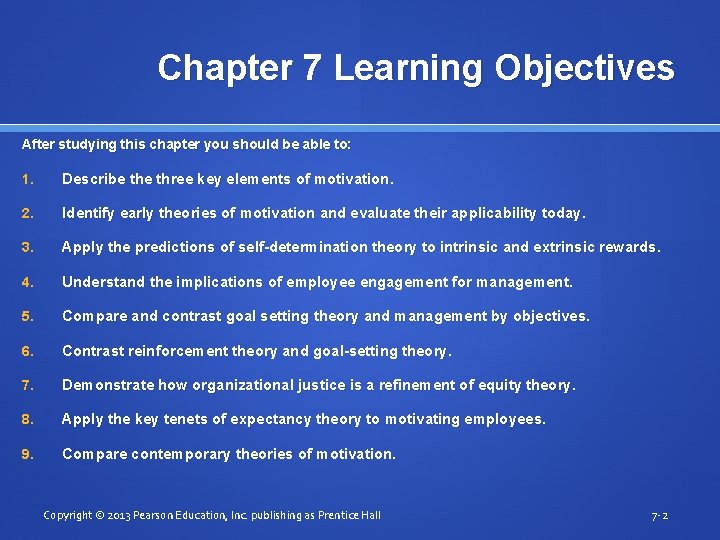 Chapter 7 Learning Objectives

After studying this chapter you should be able to:

1. Describe the three key elements of motivation.

2. Identify early theories of motivation and evaluate their applicability today.

3. Apply the predictions of self-determination theory to intrinsic and extrinsic rewards.

4. Understand the implications of employee engagement for management.

5. Compare and contrast goal setting theory and management by objectives.

6. Contrast reinforcement theory and goal-setting theory.

7. Demonstrate how organizational justice is a refinement of equity theory.

8. Apply the key tenets of expectancy theory to motivating employees.

9. Compare contemporary theories of motivation.

Copyright © 2013 Pearson Education, Inc. publishing as Prentice Hall

7-2